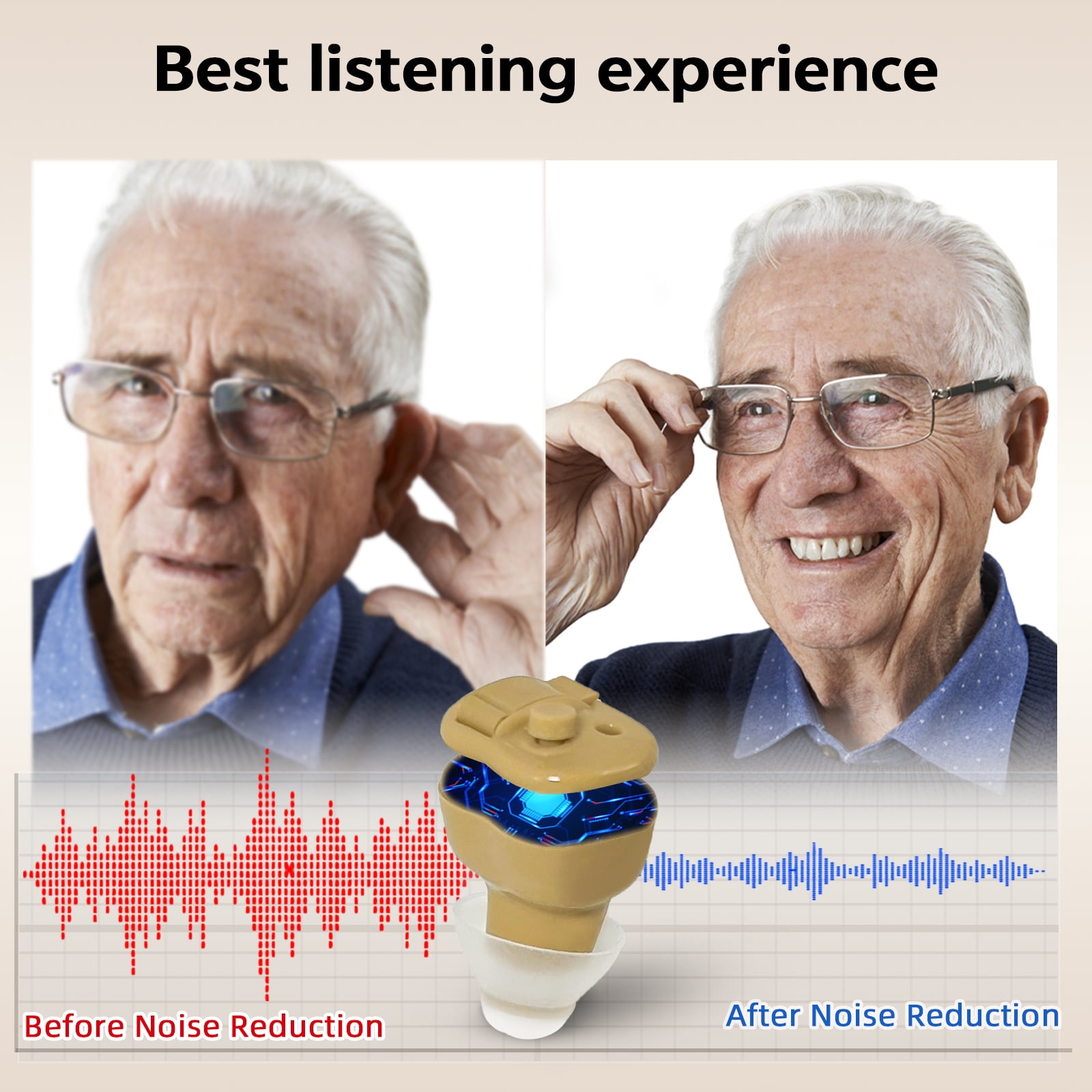 Best listening experience

Before Noise Reduction

After Noise Reduction